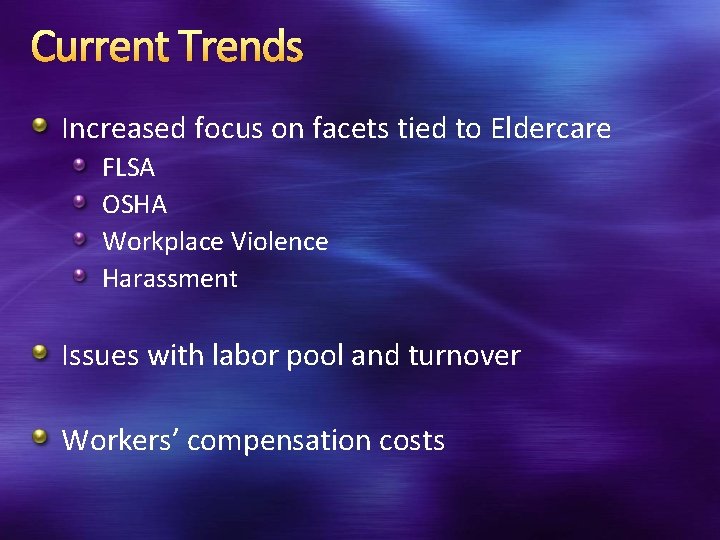 Current Trends

Increased focus on facets tied to Eldercare
FLSA
OSHA
Workplace Violence
Harassment

Issues with labor pool and turnover

Workers’ compensation costs